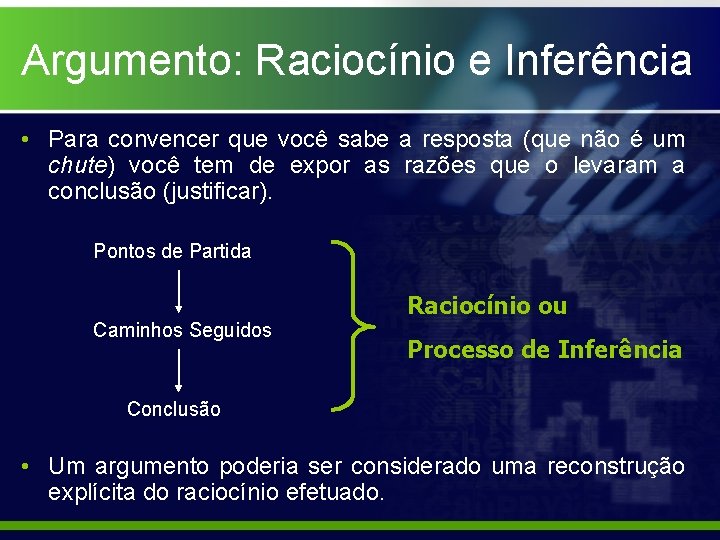 Argumento: Raciocínio e Inferência

• Para convencer que você sabe a resposta (que não é um chute) você tem de expor as razões que o levaram a conclusão (justificar).

Pontos de Partida

Caminhos Seguidos

Conclusão

Raciocínio ou

Processo de Inferência

• Um argumento poderia ser considerado uma reconstrução explícita do raciocínio efetuado.